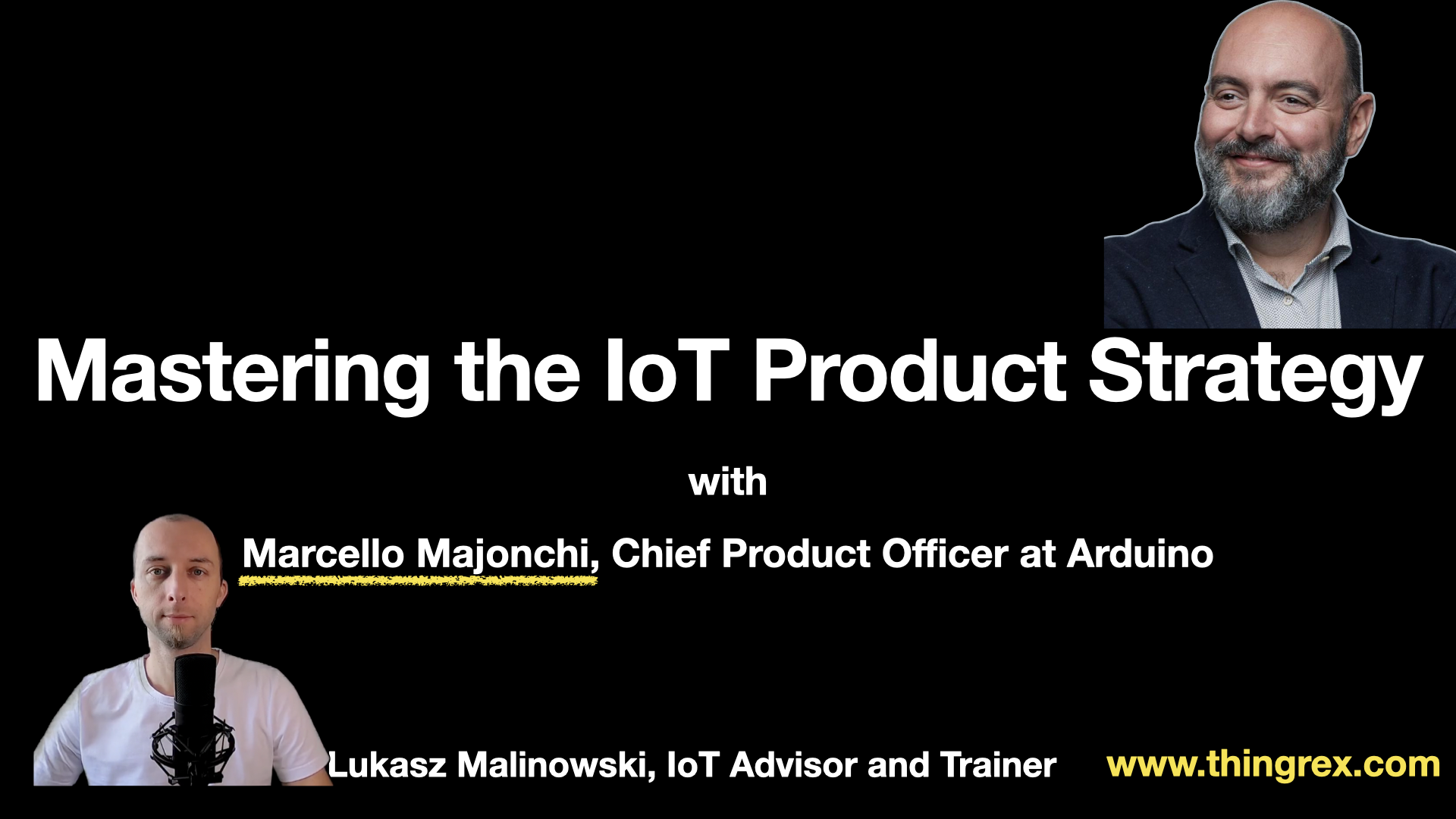 Mastering the IoT Product Strategy

with

Marcello Majonchi, Chief Product Officer at Arduino

Lukasz Malinowski, IoT Advisor and Trainer

www.thingrex.com